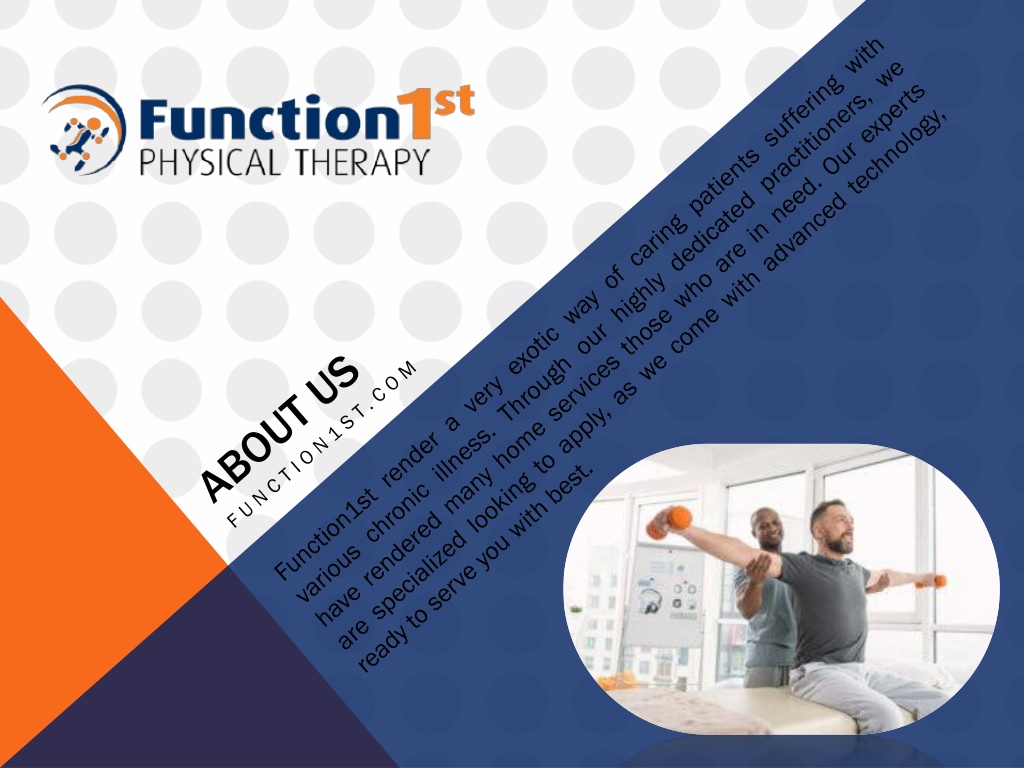 Function1st
PHYSICAL THERAPY

ABOUT US
FUNCTION1ST.COM

Function1st render a very exotic way of caring patients suffering with various chronic illness. Through our highly dedicated practitioners, we have rendered many home services those who are in need. Our experts are specialized looking to apply, as we come with advanced technology, ready to serve you with best.